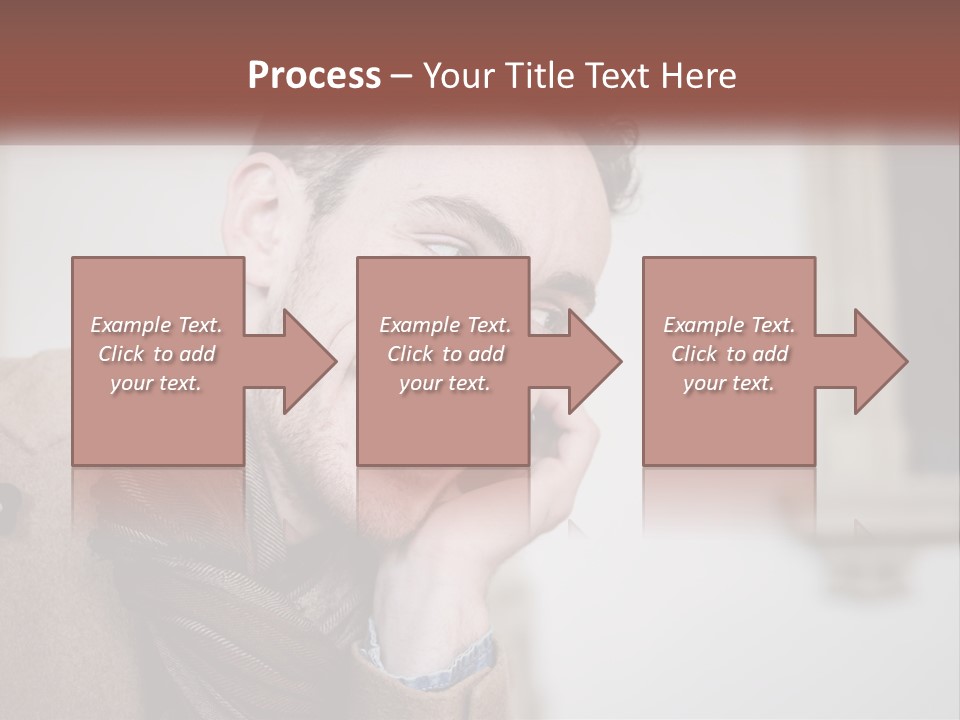 Process – Your Title Text Here

Example Text. Click to add your text.

Example Text. Click to add your text.

Example Text. Click to add your text.